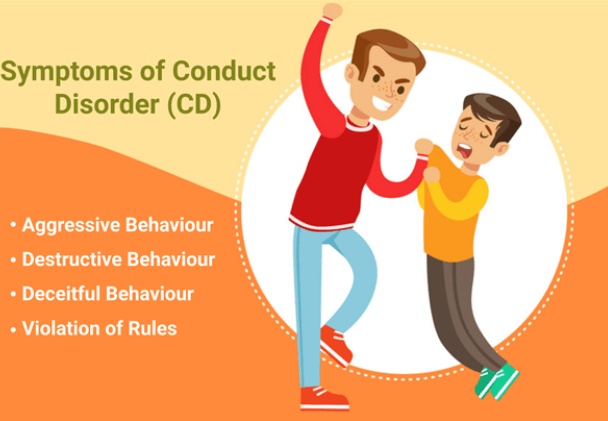 Symptoms of Conduct Disorder (CD)

• Aggressive Behaviour
• Destructive Behaviour
• Deceitful Behaviour
• Violation of Rules